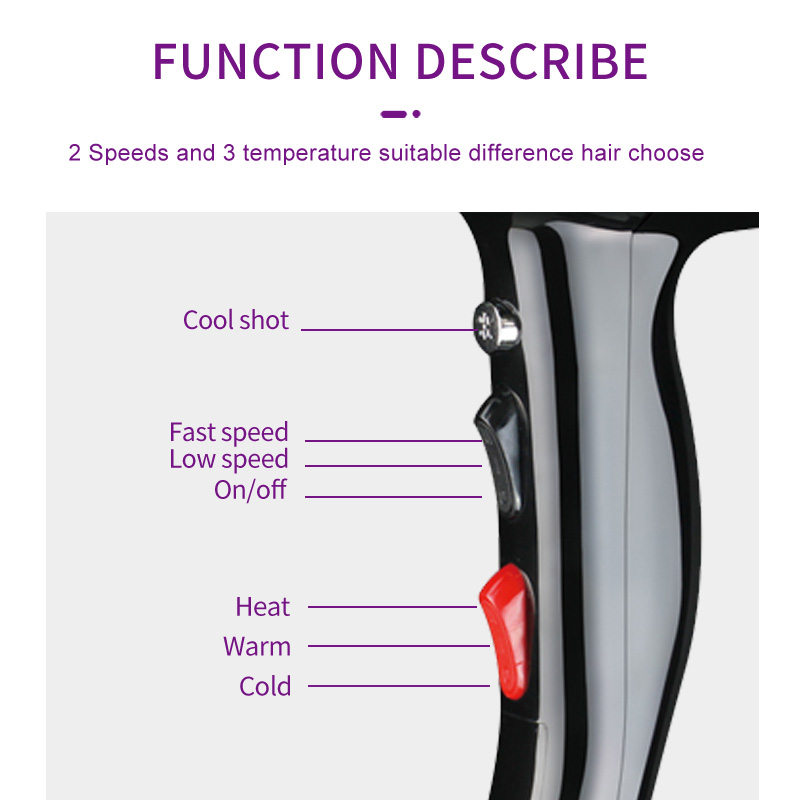 FUNCTION DESCRIBE

2 Speeds and 3 temperature suitable difference hair choose

Cool shot

Fast speed
Low speed
On/off

Heat
Warm
Cold